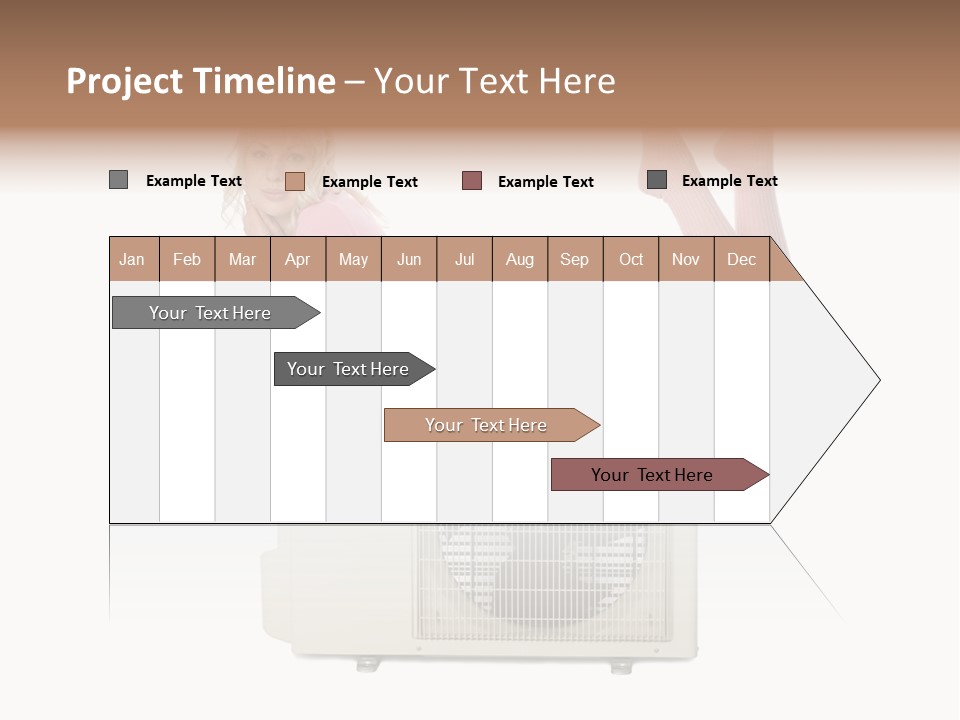 Project Timeline – Your Text Here

Example Text
Example Text
Example Text
Example Text

| Jan | Feb | Mar | Apr | May | Jun | Jul | Aug | Sep | Oct | Nov | Dec |
|---|---|---|---|---|---|---|---|---|---|---|---|

Your Text Here

Your Text Here

Your Text Here

Your Text Here